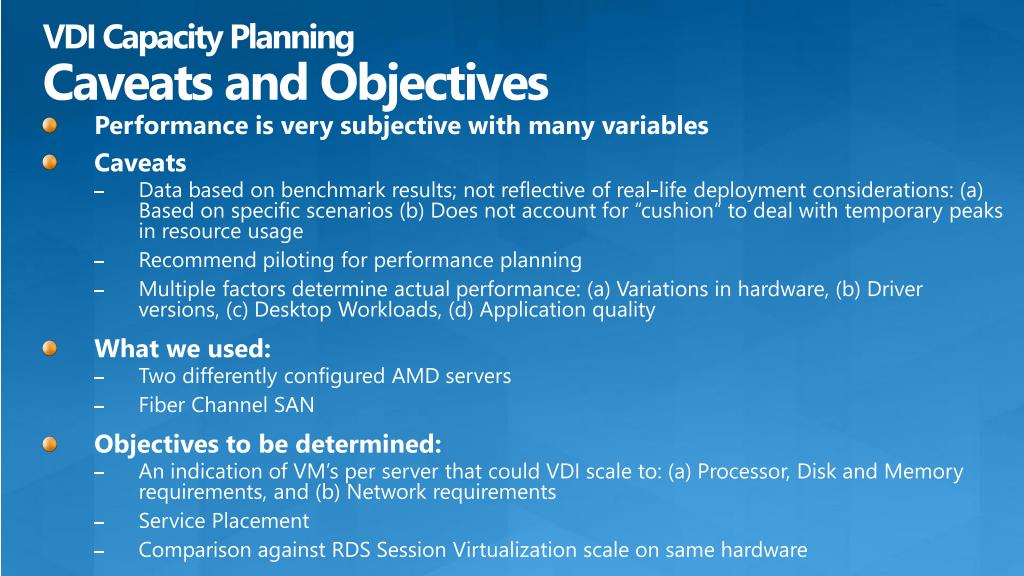 VDI Capacity Planning
Caveats and Objectives

Performance is very subjective with many variables

Caveats
– Data based on benchmark results; not reflective of real-life deployment considerations: (a) Based on specific scenarios (b) Does not account for “cushion” to deal with temporary peaks in resource usage
– Recommend piloting for performance planning
– Multiple factors determine actual performance: (a) Variations in hardware, (b) Driver versions, (c) Desktop Workloads, (d) Application quality

What we used:
– Two differently configured AMD servers
– Fiber Channel SAN

Objectives to be determined:
– An indication of VM’s per server that could VDI scale to: (a) Processor, Disk and Memory requirements, and (b) Network requirements
– Service Placement
– Comparison against RDS Session Virtualization scale on same hardware